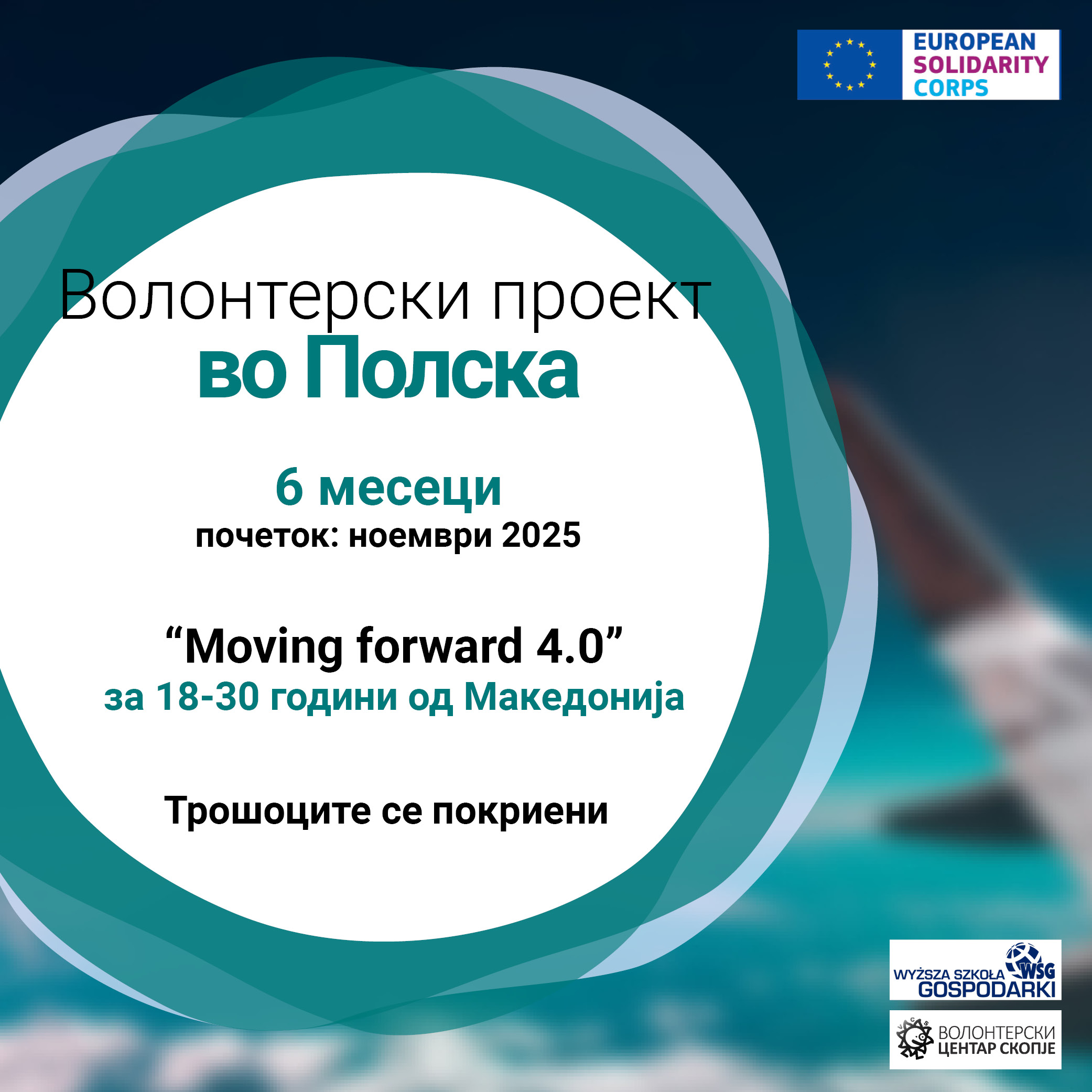 EUROPEAN SOLIDARITY CORPS

Волонтерски проект
во Полска

6 месеци
почеток: ноември 2025

“Moving forward 4.0”
за 18-30 години од Македонија

Трошоците се покриени

WYŻSZA SZKOŁA GOSPODARKI WSG

ВОЛОНТЕРСКИ ЦЕНТАР СКОПЈЕ